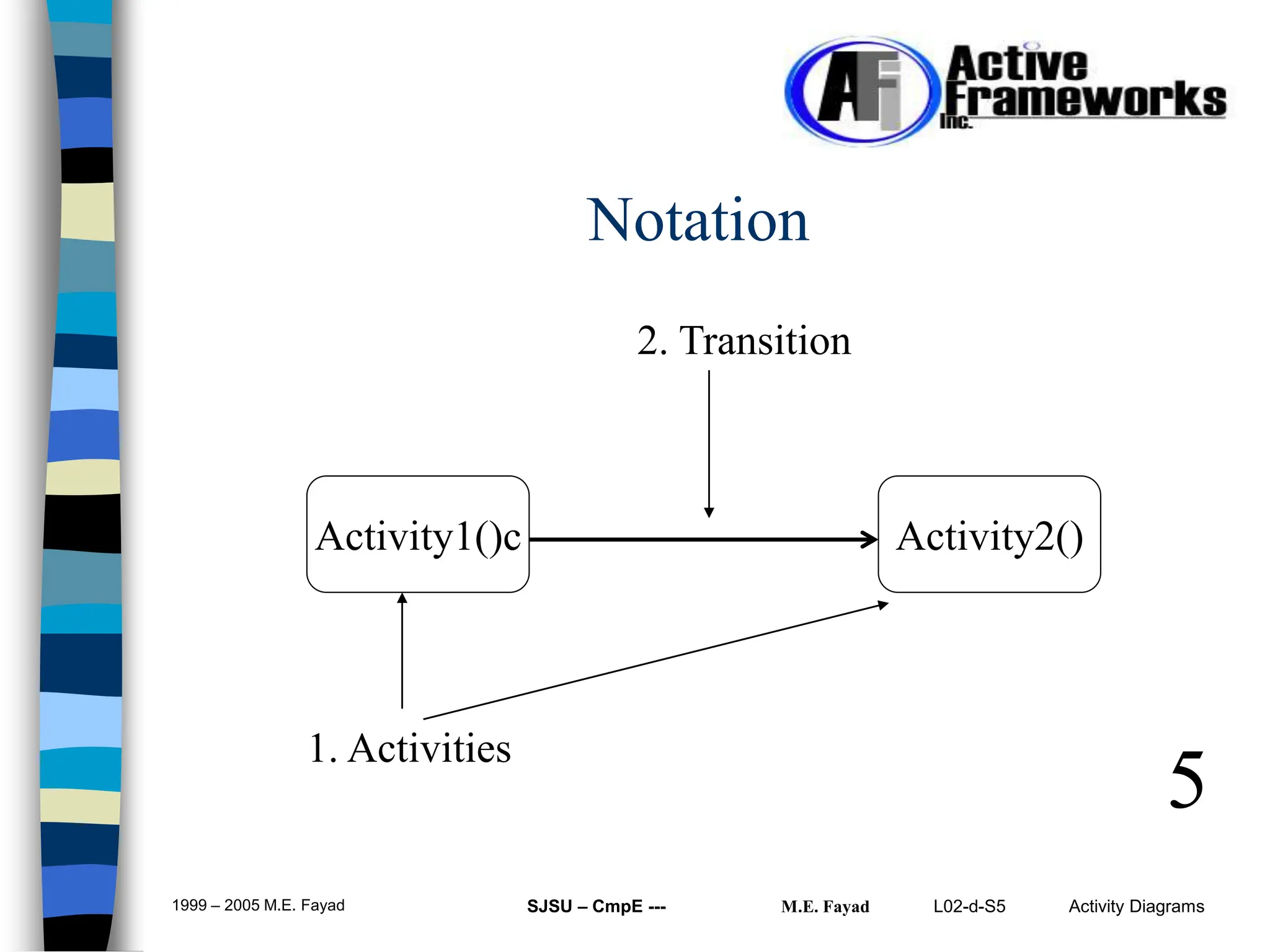 AFi Active Frameworks Inc.

Notation

2. Transition

Activity1()c

Activity2()

1. Activities

5

1999 – 2005 M.E. Fayad SJSU – CmpE --- M.E. Fayad L02-d-S5 Activity Diagrams